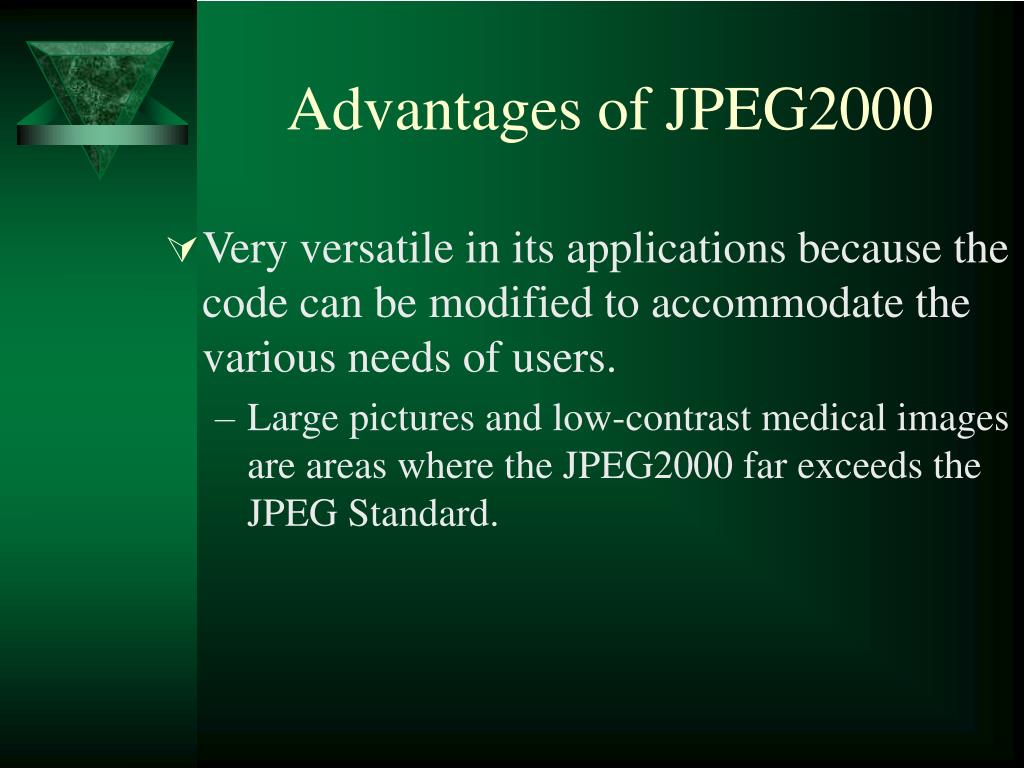 Advantages of JPEG2000

Very versatile in its applications because the code can be modified to accommodate the various needs of users.

– Large pictures and low-contrast medical images are areas where the JPEG2000 far exceeds the JPEG Standard.